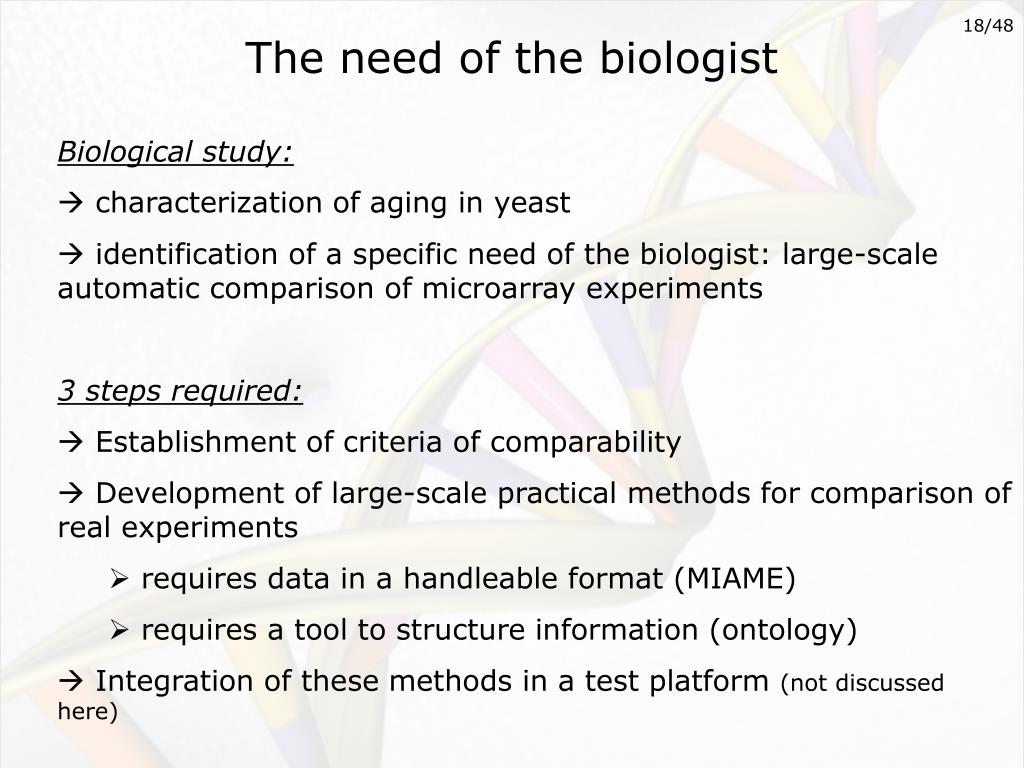 18/48

The need of the biologist

Biological study:

→ characterization of aging in yeast

→ identification of a specific need of the biologist: large-scale automatic comparison of microarray experiments

3 steps required:

→ Establishment of criteria of comparability

→ Development of large-scale practical methods for comparison of real experiments

➢ requires data in a handleable format (MIAME)

➢ requires a tool to structure information (ontology)

→ Integration of these methods in a test platform (not discussed here)